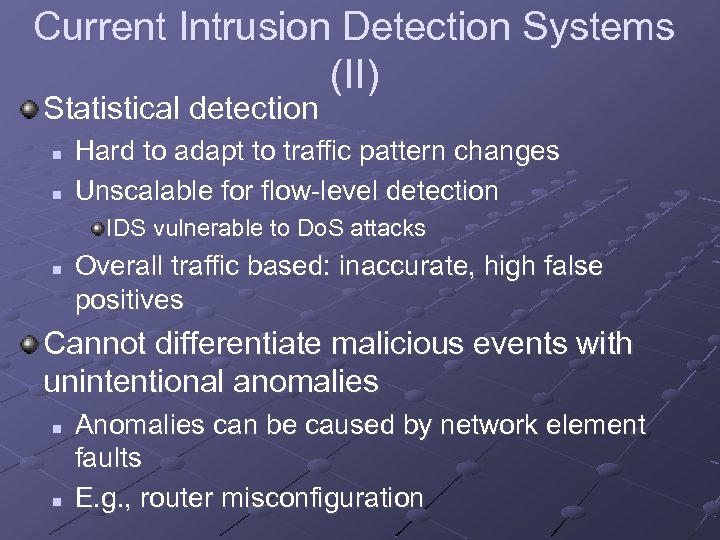 Current Intrusion Detection Systems (II)

Statistical detection

Hard to adapt to traffic pattern changes

Unscalable for flow-level detection

IDS vulnerable to DoS attacks

Overall traffic based: inaccurate, high false positives

Cannot differentiate malicious events with unintentional anomalies

Anomalies can be caused by network element faults

E.g., router misconfiguration